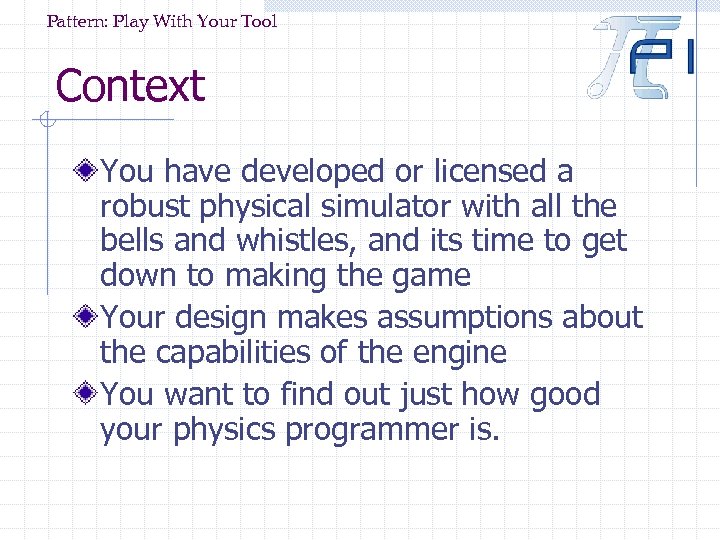 Pattern: Play With Your Tool

Context

You have developed or licensed a robust physical simulator with all the bells and whistles, and its time to get down to making the game

Your design makes assumptions about the capabilities of the engine

You want to find out just how good your physics programmer is.